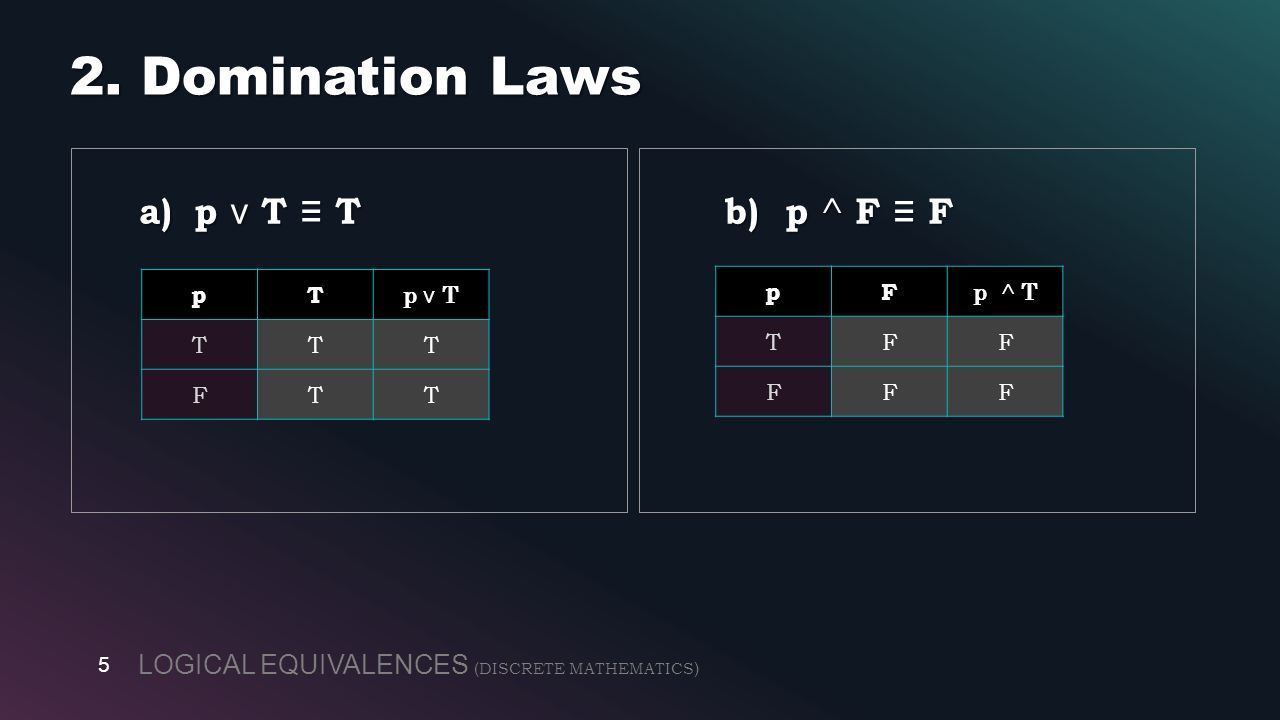 2. Domination Laws

a) $p \vee T \equiv T$

| p | T | $p \vee T$ |
|---|---|---|
| T | T | T |
| F | T | T |

b) $p \wedge F \equiv F$

| p | F | $p \wedge T$ |
|---|---|---|
| T | F | F |
| F | F | F |

5 LOGICAL EQUIVALENCES (DISCRETE MATHEMATICS)